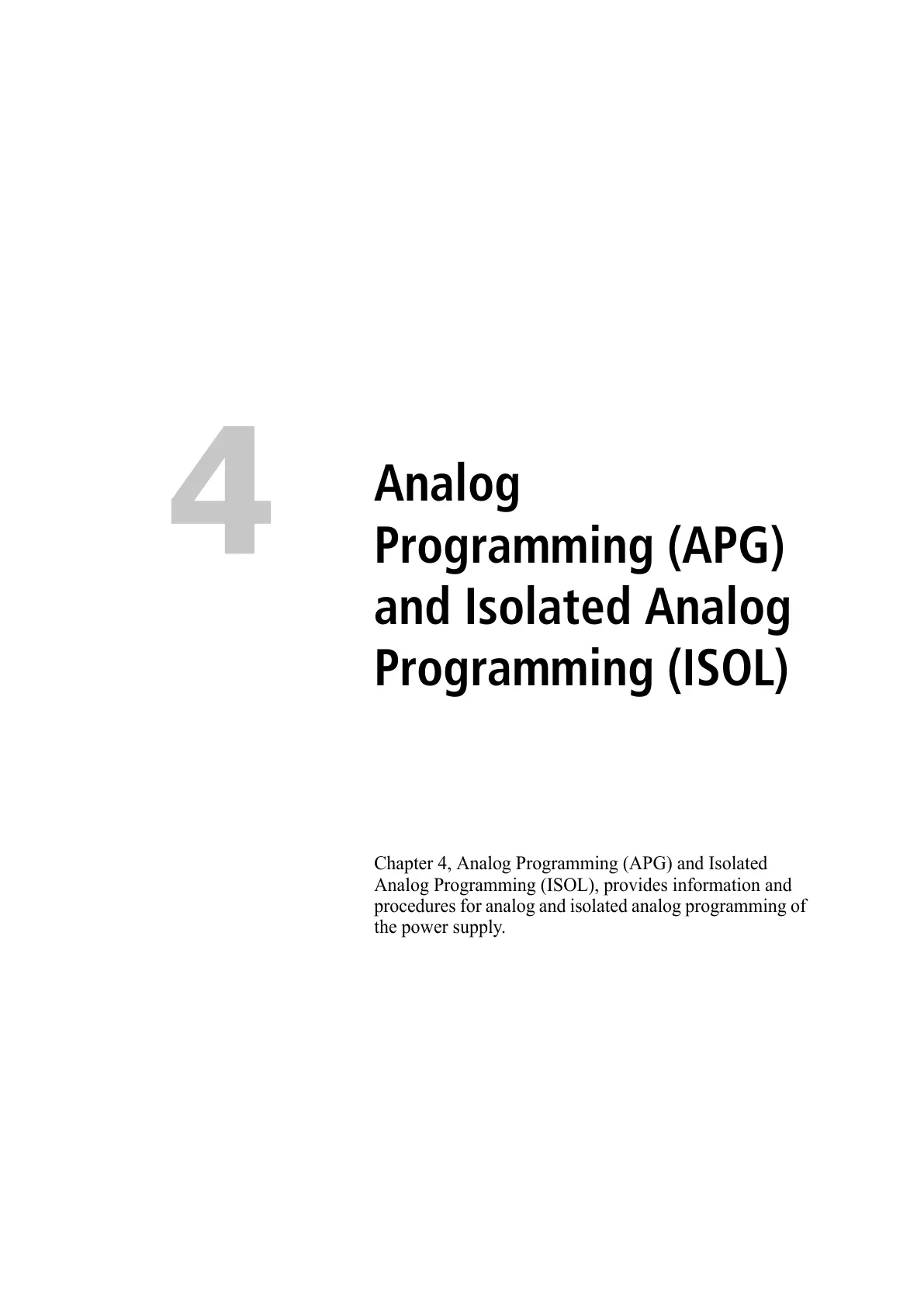 4

Analog Programming (APG) and Isolated Analog Programming (ISOL)

Chapter 4, Analog Programming (APG) and Isolated Analog Programming (ISOL), provides information and procedures for analog and isolated analog programming of the power supply.